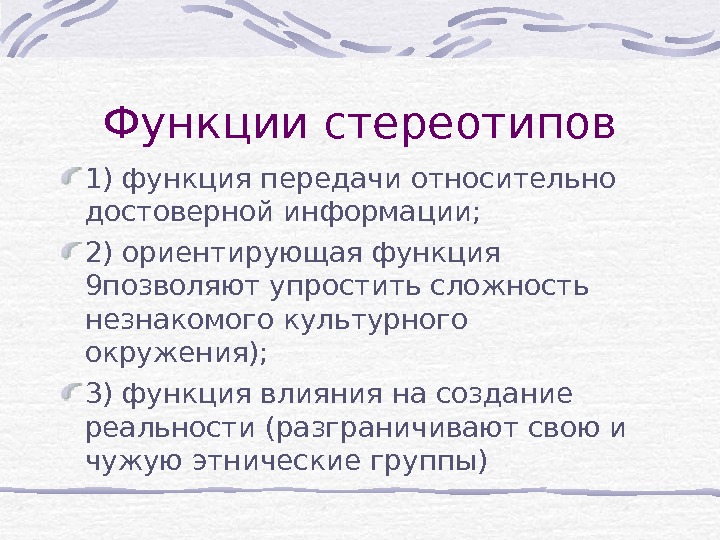 Функции стереотипов

1) функция передачи относительно достоверной информации;

2) ориентирующая функция 9позволяют упростить сложность незнакомого культурного окружения);

3) функция влияния на создание реальности (разграничивают свою и чужую этнические группы)